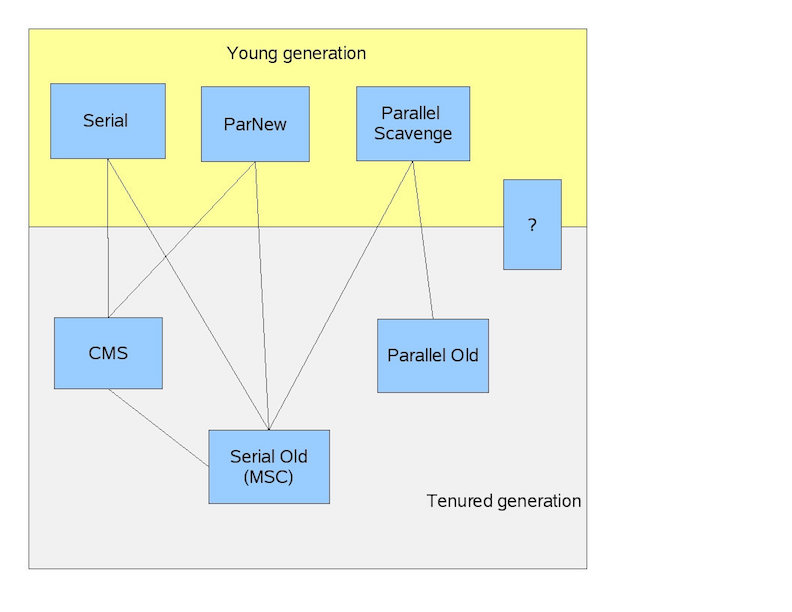 Young generation

Serial

ParNew

Parallel Scavenge

?

CMS

Parallel Old

Serial Old (MSC)

Tenured generation